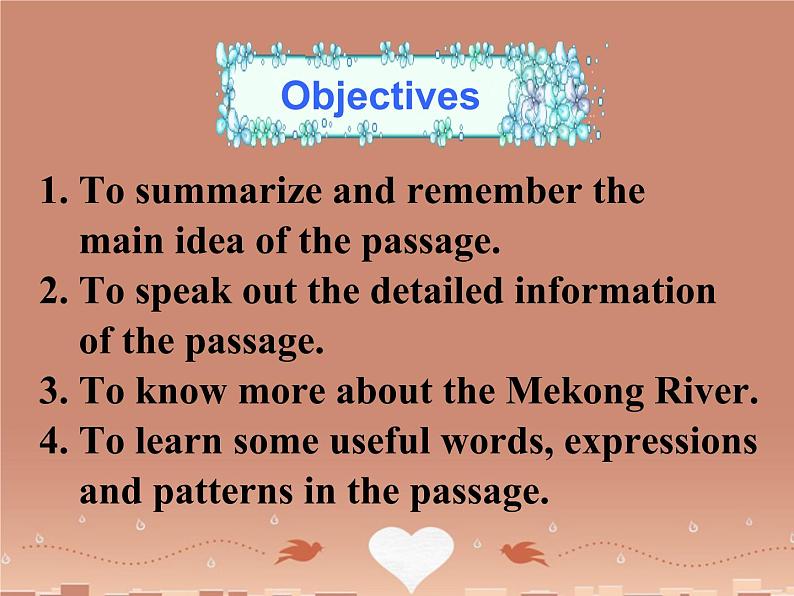 Objectives

1. To summarize and remember the main idea of the passage.
2. To speak out the detailed information of the passage.
3. To know more about the Mekong River.
4. To learn some useful words, expressions and patterns in the passage.